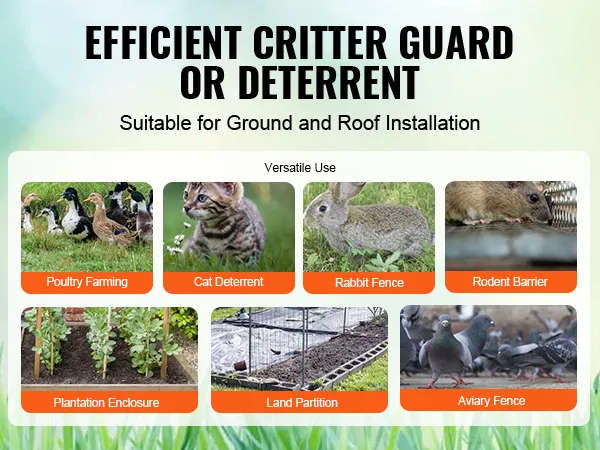 EFFICIENT CRITTER GUARD OR DETERRENT

Suitable for Ground and Roof Installation

Versatile Use

Poultry Farming

Cat Deterrent

Rabbit Fence

Rodent Barrier

Plantation Enclosure

Land Partition

Aviary Fence